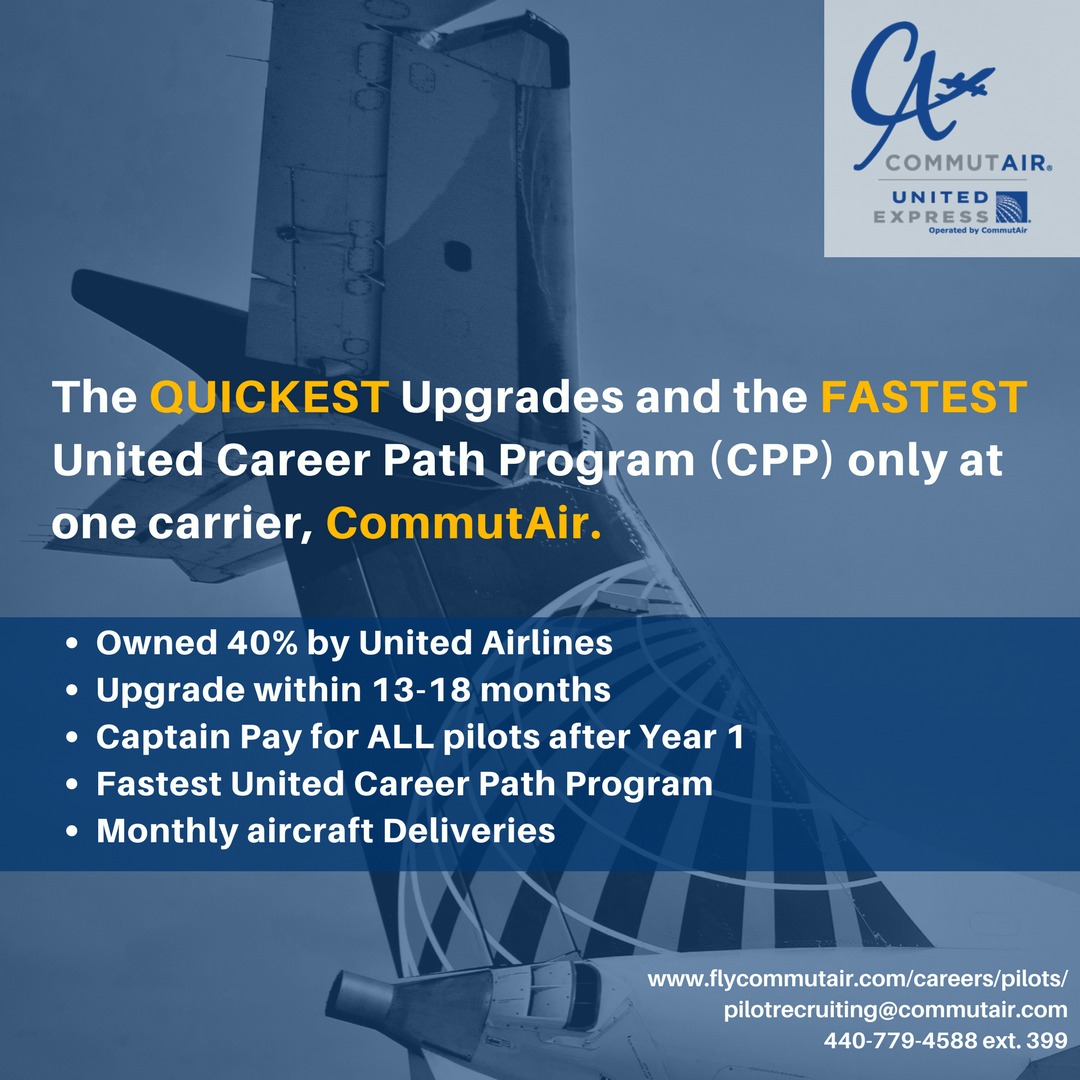 CA
COMMUTAIR®
UNITED EXPRESS
Operated by CommutAir

The QUICKEST Upgrades and the FASTEST United Career Path Program (CPP) only at one carrier, CommutAir.

• Owned 40% by United Airlines
• Upgrade within 13-18 months
• Captain Pay for ALL pilots after Year 1
• Fastest United Career Path Program
• Monthly aircraft Deliveries

www.flycommutair.com/careers/pilots/
pilotrecruiting@commutair.com
440-779-4588 ext. 399